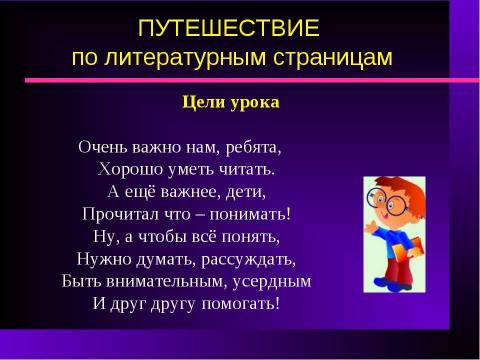 ПУТЕШЕСТВИЕ
по литературным страницам

Цели урока

Очень важно нам, ребята,
Хорошо уметь читать.
А ещё важнее, дети,
Прочитал что – понимать!
Ну, а чтобы всё понять,
Нужно думать, рассуждать,
Быть внимательным, усердным
И друг другу помогать!